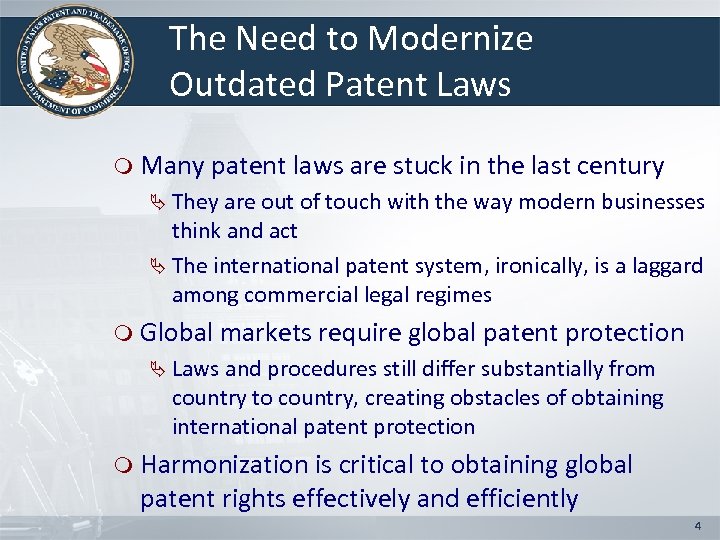 UNITED STATES PATENT AND TRADEMARK OFFICE
DEPARTMENT OF COMMERCE

The Need to Modernize Outdated Patent Laws

Many patent laws are stuck in the last century

They are out of touch with the way modern businesses think and act

The international patent system, ironically, is a laggard among commercial legal regimes

Global markets require global patent protection

Laws and procedures still differ substantially from country to country, creating obstacles of obtaining international patent protection

Harmonization is critical to obtaining global patent rights effectively and efficiently

4